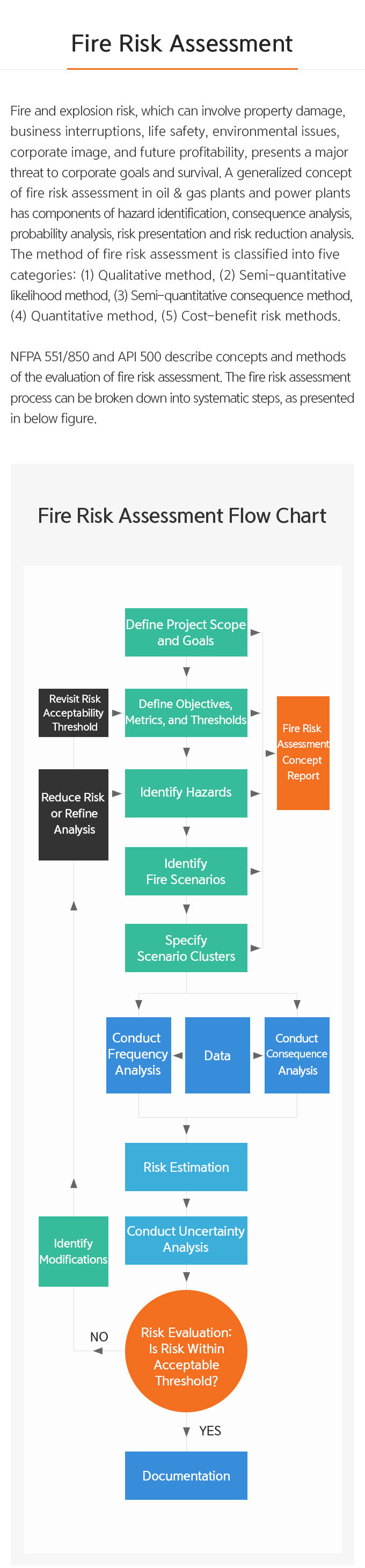 Fire Risk Assessment

Fire and explosion risk, which can involve property damage, business interruptions, life safety, environmental issues, corporate image, and future profitability, presents a major threat to corporate goals and survival. A generalized concept of fire risk assessment in oil & gas plants and power plants has components of hazard identification, consequence analysis, probability analysis, risk presentation and risk reduction analysis. The method of fire risk assessment is classified into five categories: (1) Qualitative method, (2) Semi-quantitative likelihood method, (3) Semi-quantitative consequence method, (4) Quantitative method, (5) Cost-benefit risk methods.

NFPA 551/850 and API 500 describe concepts and methods of the evaluation of fire risk assessment. The fire risk assessment process can be broken down into systematic steps, as presented in below figure.

Fire Risk Assessment Flow Chart

Define Project Scope and Goals

Revisit Risk Acceptability Threshold

Define Objectives, Metrics, and Thresholds

Fire Risk Assessment Concept Report

Reduce Risk or Refine Analysis

Identify Hazards

Identify Fire Scenarios

Specify Scenario Clusters

Conduct Frequency Analysis

Data

Conduct Consequence Analysis

Risk Estimation

Identify Modifications

Conduct Uncertainty Analysis

NO

Risk Evaluation: Is Risk Within Acceptable Threshold?

YES

Documentation